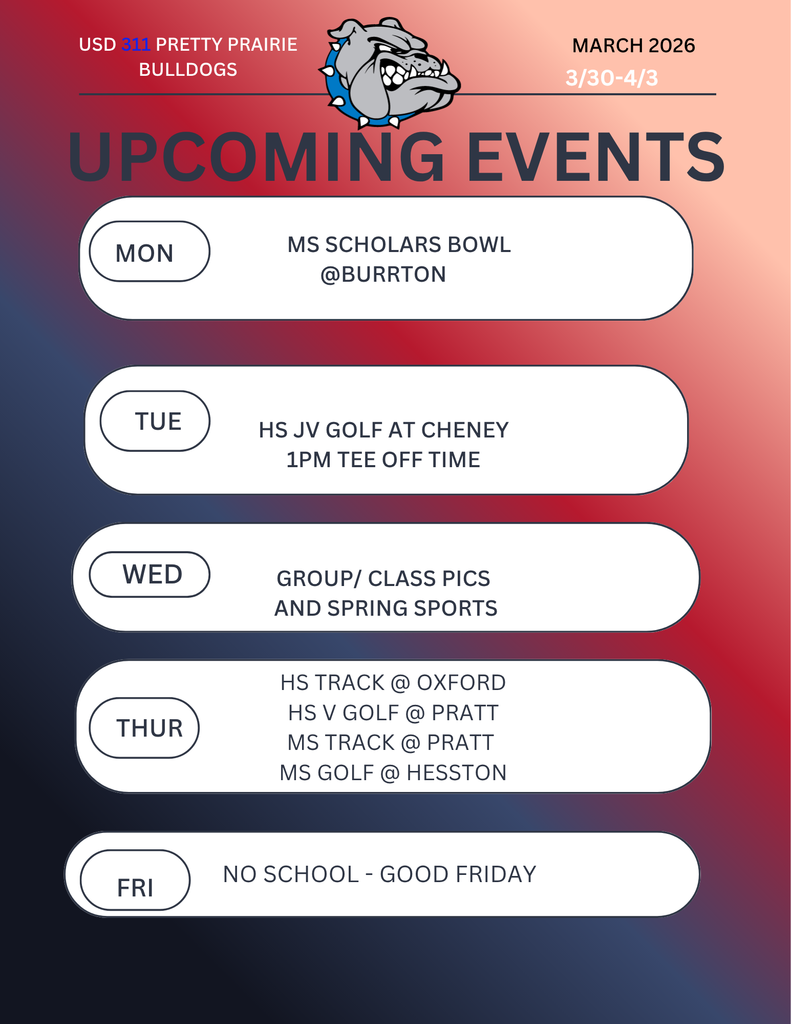 USD 311 PRETTY PRAIRIE BULLDOGS

MARCH 2026
3/30-4/3

UPCOMING EVENTS

MON
MS SCHOLARS BOWL
@BURRTON

TUE
HS JV GOLF AT CHENEY
1PM TEE OFF TIME

WED
GROUP/ CLASS PICS
AND SPRING SPORTS

THUR
HS TRACK @ OXFORD
HS V GOLF @ PRATT
MS TRACK @ PRATT
MS GOLF @ HESSTON

FRI
NO SCHOOL - GOOD FRIDAY